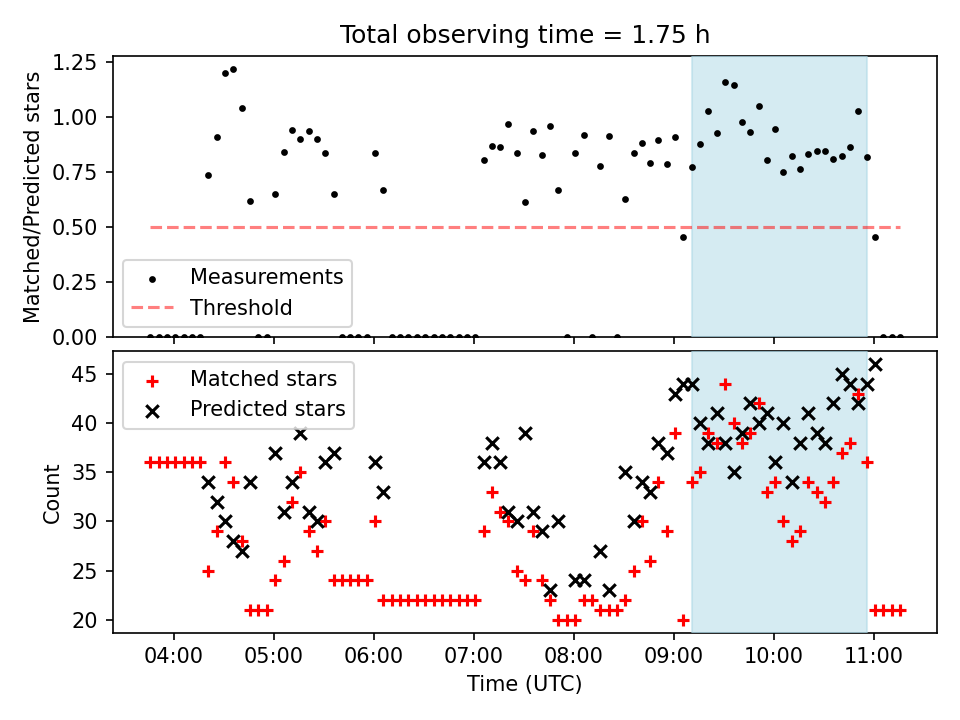 Total observing time = 1.75 h

Matched/Predicted stars

1.25
1.00
0.75
0.50
0.25
0.00

Measurements
Threshold

Count

45
40
35
30
25
20

Matched stars
Predicted stars

04:00
05:00
06:00
07:00
08:00
09:00
10:00
11:00

Time (UTC)